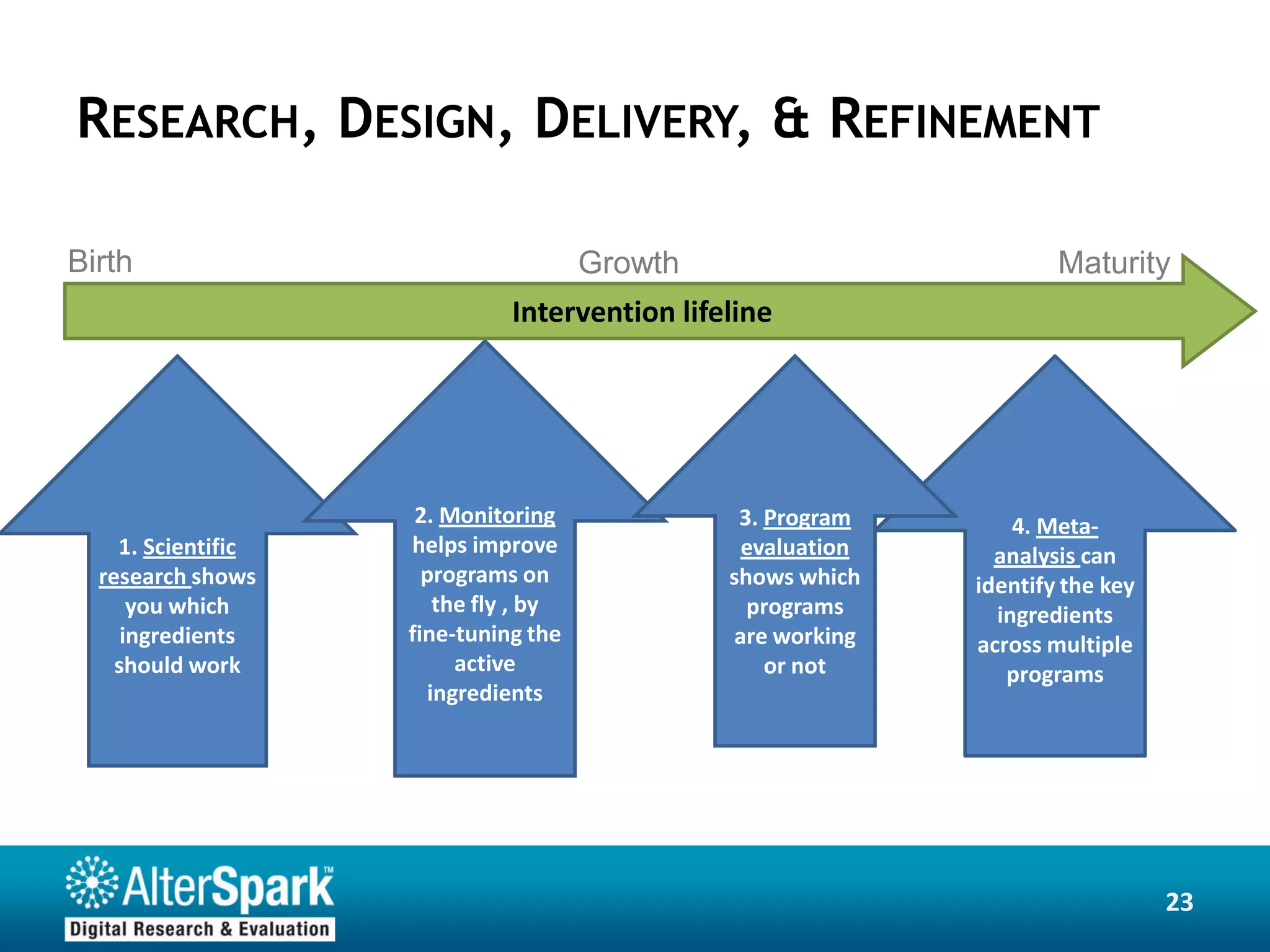 RESEARCH, DESIGN, DELIVERY, & REFINEMENT

Birth

Growth

Maturity

Intervention lifeline

1. Scientific research shows you which ingredients should work

2. Monitoring helps improve programs on the fly , by fine-tuning the active ingredients

3. Program evaluation shows which programs are working or not

4. Meta-analysis can identify the key ingredients across multiple programs

AlterSpark™
Digital Research & Evaluation

23